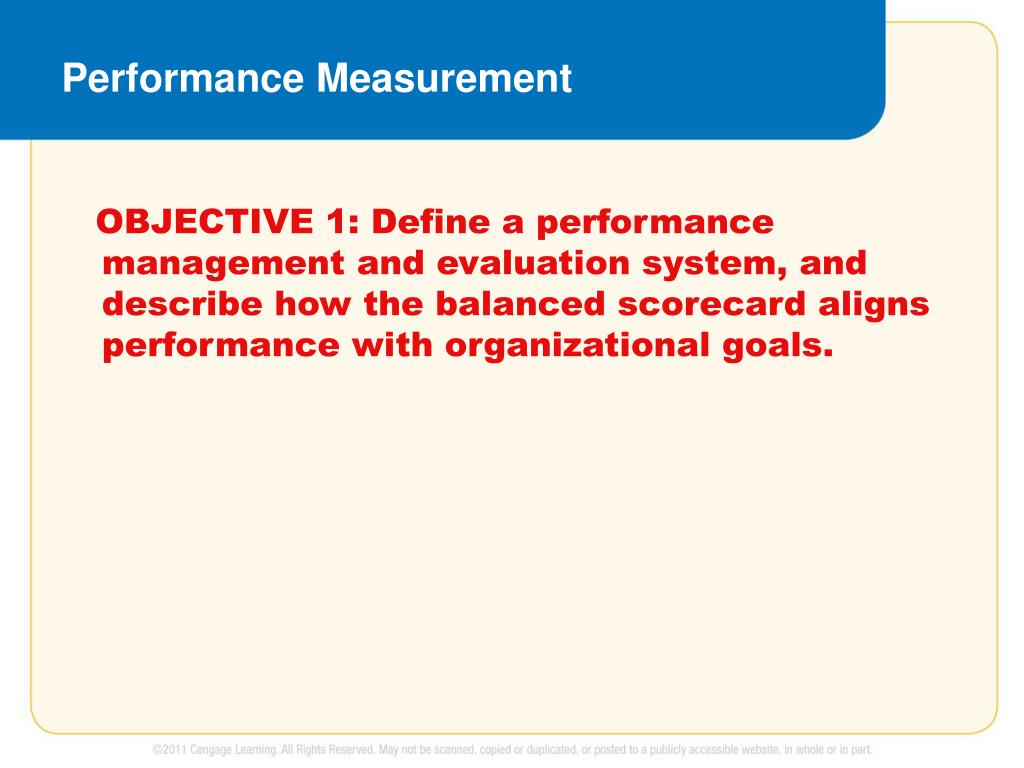 Performance Measurement

OBJECTIVE 1: Define a performance management and evaluation system, and describe how the balanced scorecard aligns performance with organizational goals.

©2011 Cengage Learning. All Rights Reserved. May not be scanned, copied or duplicated, or posted to a publicly accessible website, in whole or in part.